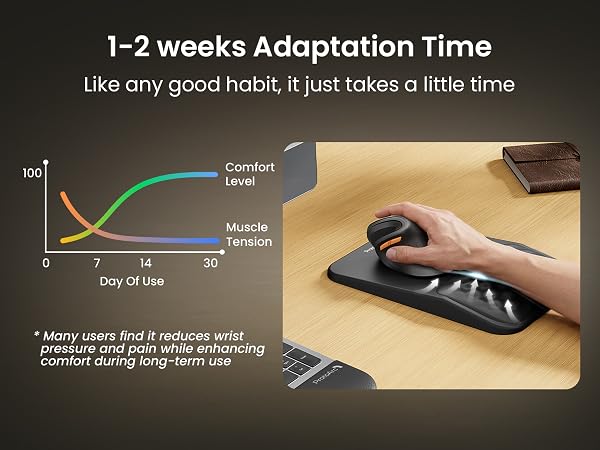 1-2 weeks Adaptation Time
Like any good habit, it just takes a little time

100
Comfort Level
Muscle Tension
0 7 14 30
Day Of Use

* Many users find it reduces wrist pressure and pain while enhancing comfort during long-term use

ProtoArc